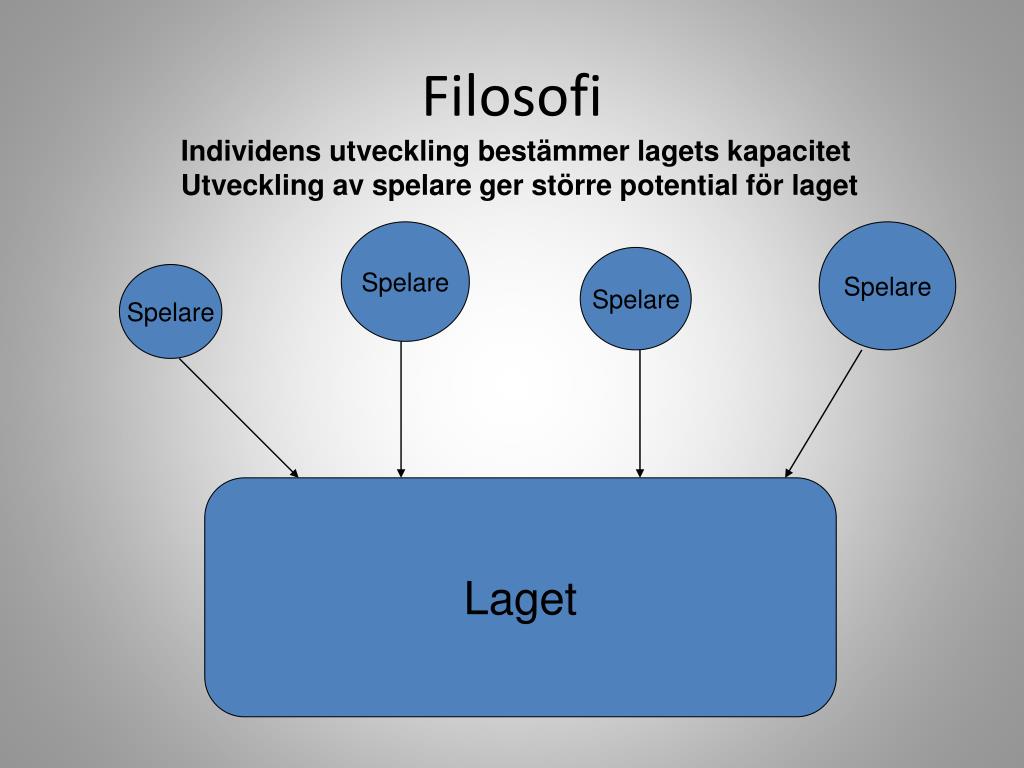 Filosofi

Individens utveckling bestämmer lagets kapacitet
Utveckling av spelare ger större potential för laget

Spelare

Spelare

Spelare

Spelare

Laget